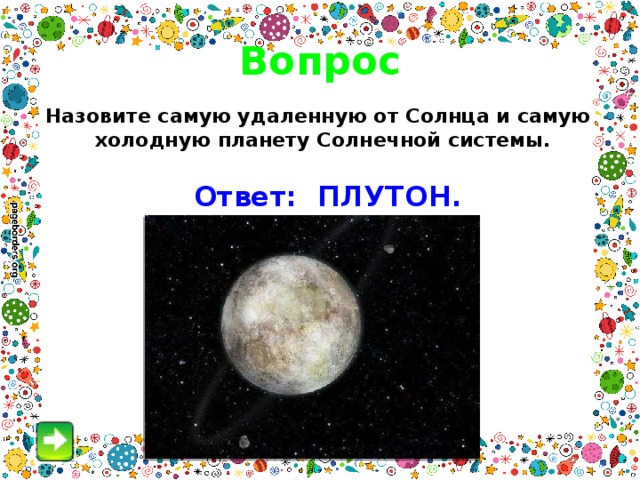 Вопрос

Назовите самую удаленную от Солнца и самую холодную планету Солнечной системы.

Ответ: ПЛУТОН.

pageborders.org